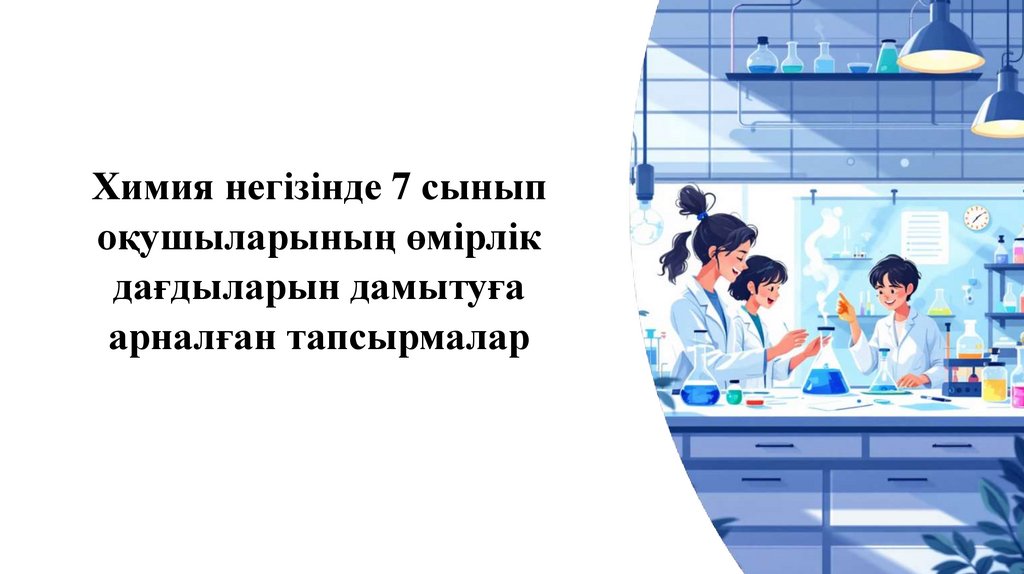 Химия негізінде 7 сынып оқушыларының өмірлік дағдыларын дамытуға арналған тапсырмалар